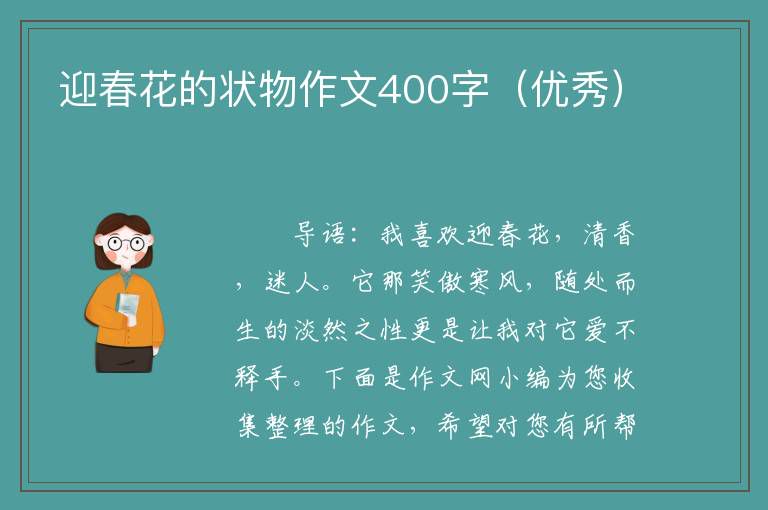 迎春花的状物作文400字（优秀）

导语：我喜欢迎春花，清香，迷人。它那笑傲寒风，随处而生的淡然之性更是让我对它爱不释手。下面是作文网小编为您收集整理的作文，希望对您有所帮